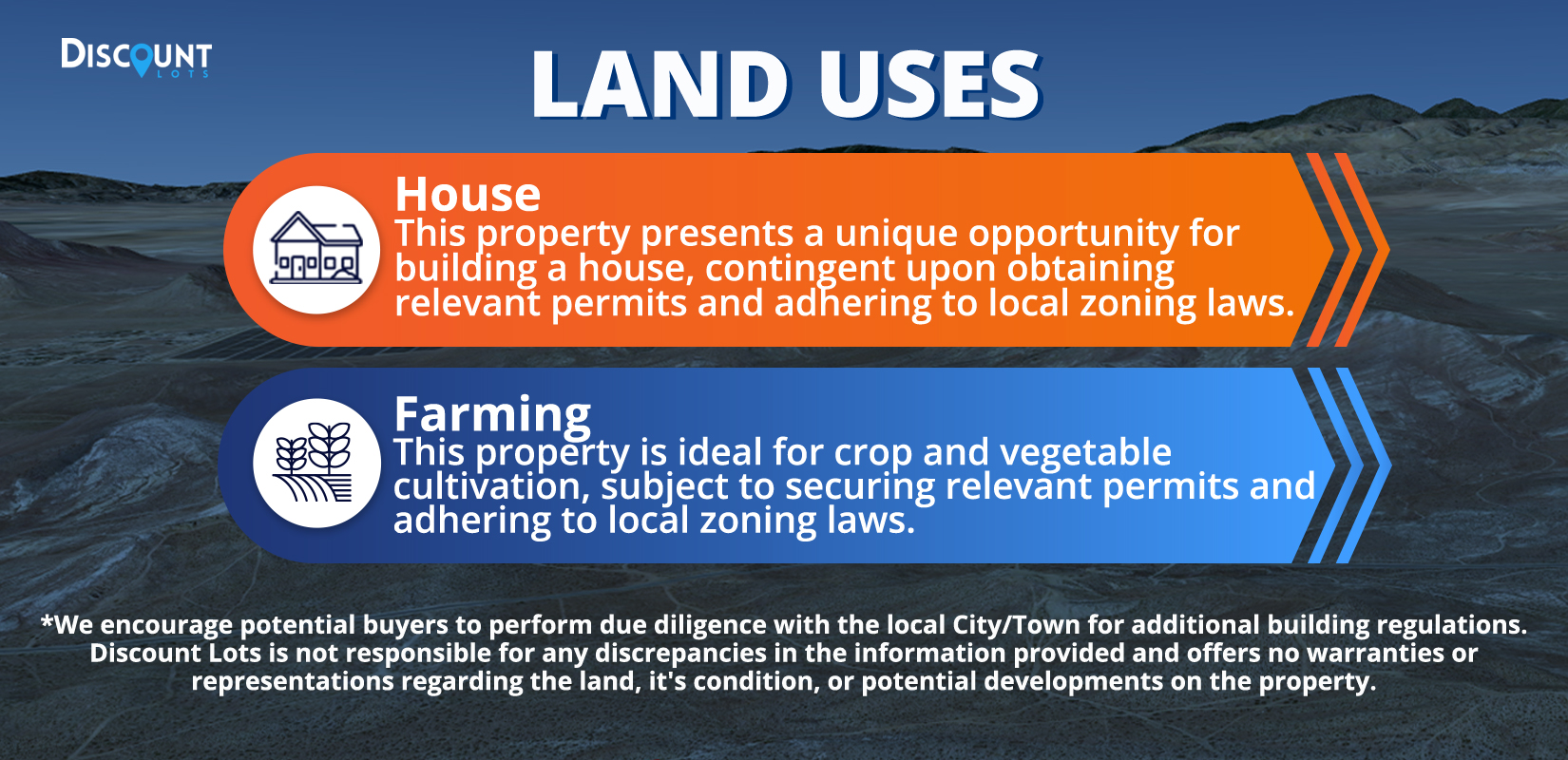 DISCOUNT LOTS

LAND USES

House
This property presents a unique opportunity for building a house, contingent upon obtaining relevant permits and adhering to local zoning laws.

Farming
This property is ideal for crop and vegetable cultivation, subject to securing relevant permits and adhering to local zoning laws.

*We encourage potential buyers to perform due diligence with the local City/Town for additional building regulations. Discount Lots is not responsible for any discrepancies in the information provided and offers no warranties or representations regarding the land, it's condition, or potential developments on the property.